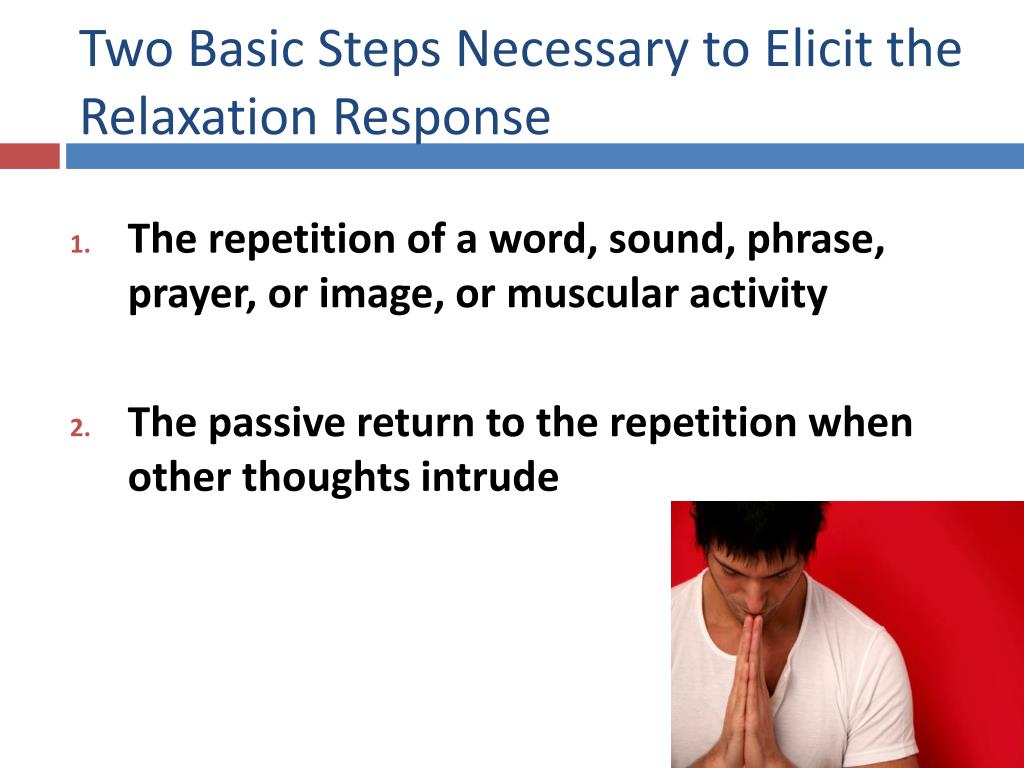 Two Basic Steps Necessary to Elicit the Relaxation Response

1. The repetition of a word, sound, phrase, prayer, or image, or muscular activity

2. The passive return to the repetition when other thoughts intrude